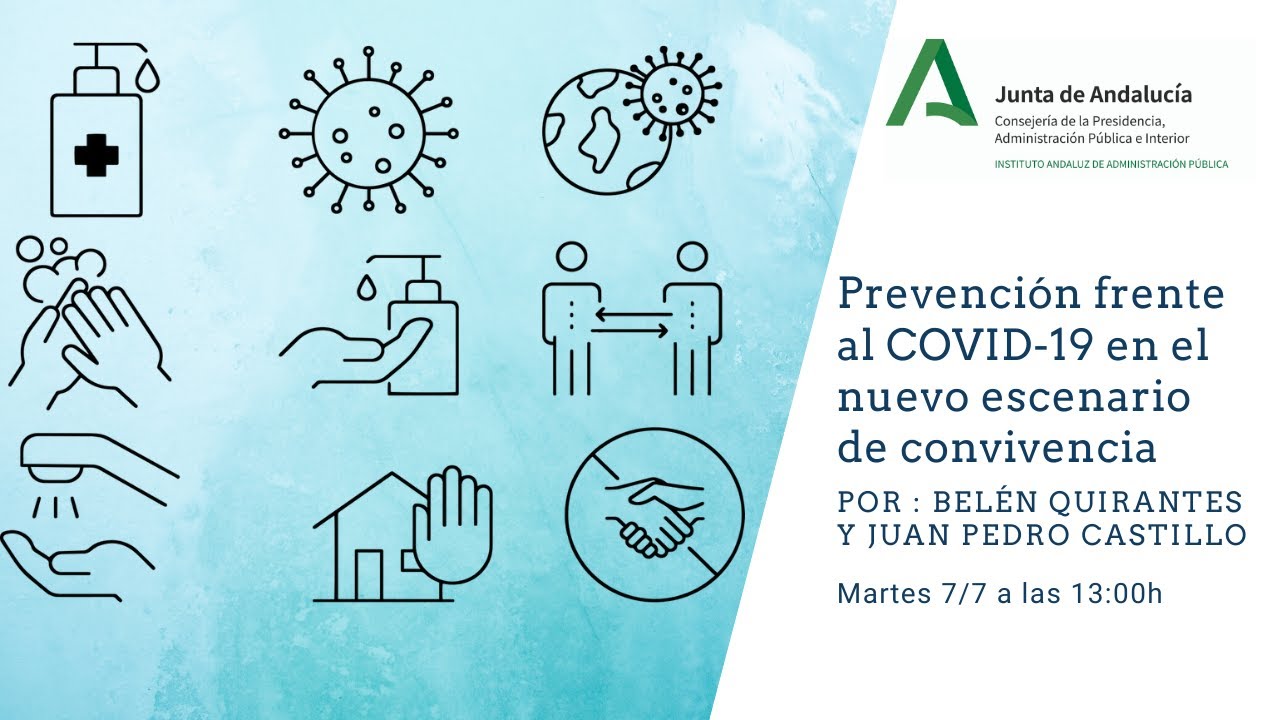 Junta de Andalucía
Consejería de la Presidencia, Administración Pública e Interior
INSTITUTO ANDALUZ DE ADMINISTRACIÓN PÚBLICA

Prevención frente al COVID-19 en el nuevo escenario de convivencia

POR : BELÉN QUIRANTES Y JUAN PEDRO CASTILLO

Martes 7/7 a las 13:00h